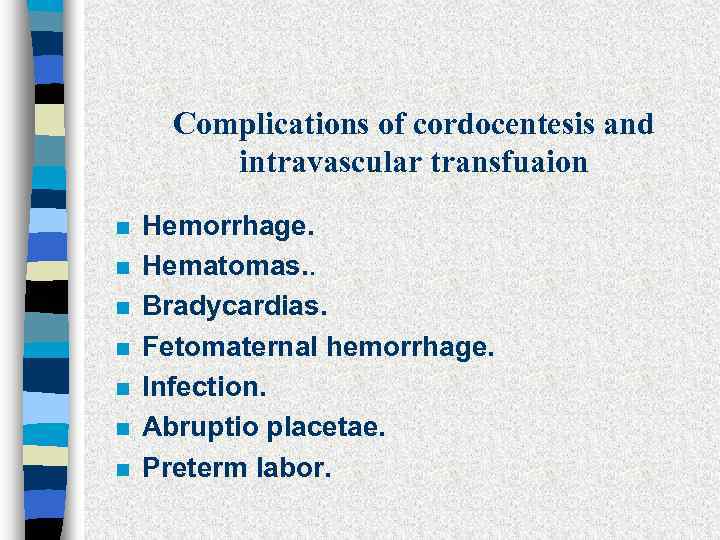 Complications of cordocentesis and intravascular transfuaion

- Hemorrhage.
- Hematomas..
- Bradycardias.
- Fetomaternal hemorrhage.
- Infection.
- Abruptio placetae.
- Preterm labor.